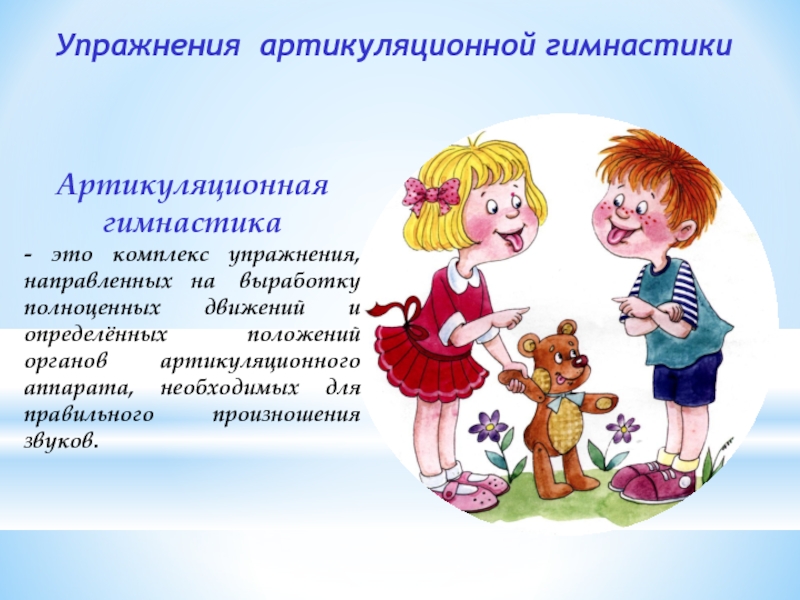 Упражнения артикуляционной гимнастики

Артикуляционная гимнастика

- это комплекс упражнения, направленных на выработку полноценных движений и определённых положений органов артикуляционного аппарата, необходимых для правильного произношения звуков.